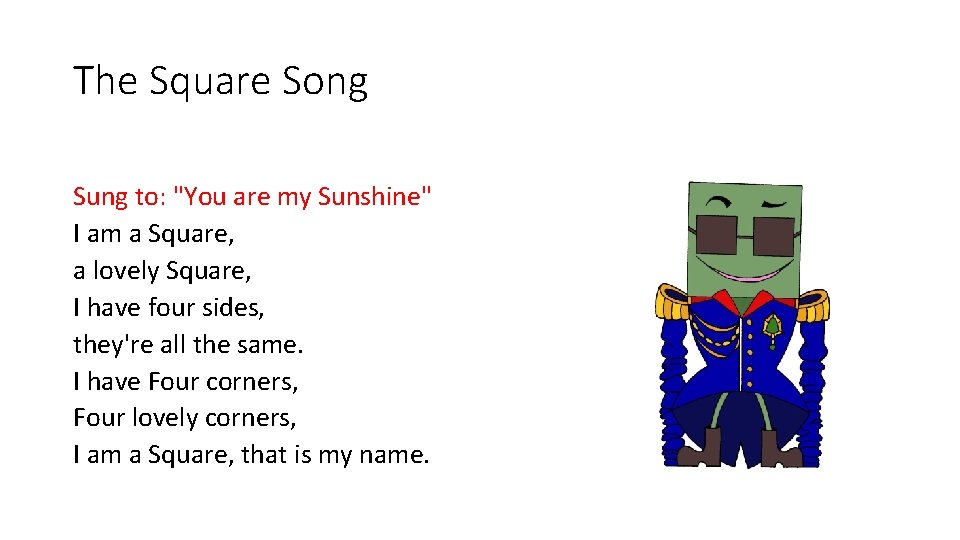 The Square Song

Sung to: "You are my Sunshine"
I am a Square,
a lovely Square,
I have four sides,
they're all the same.
I have Four corners,
Four lovely corners,
I am a Square, that is my name.